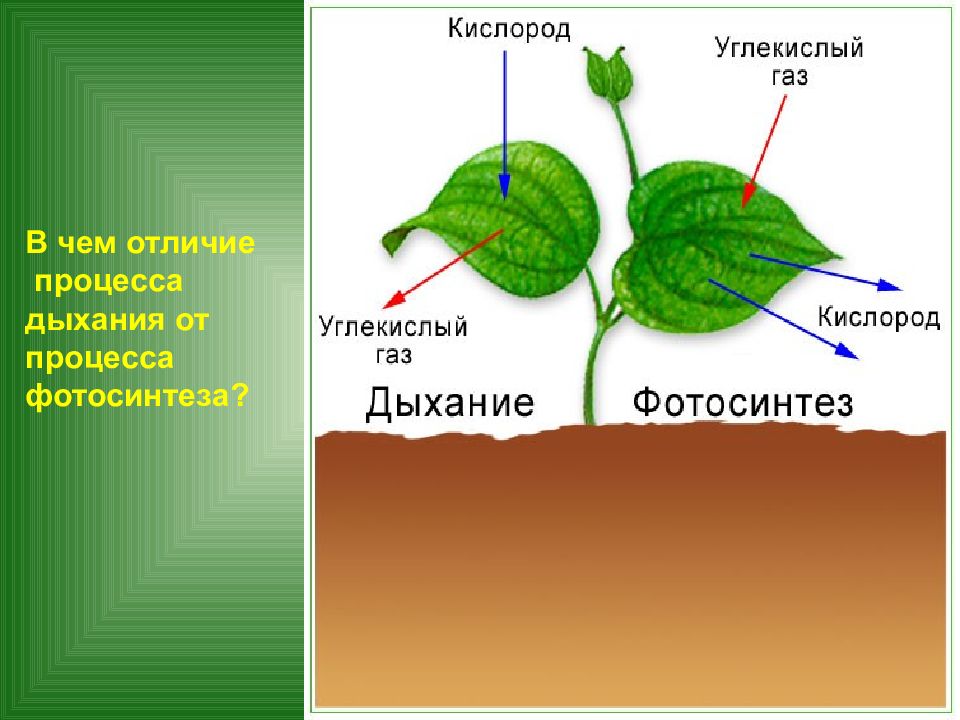 В чем отличие процесса дыхания от процесса фотосинтеза?

Кислород

Углекислый газ

Углекислый газ

Кислород

Дыхание

Фотосинтез